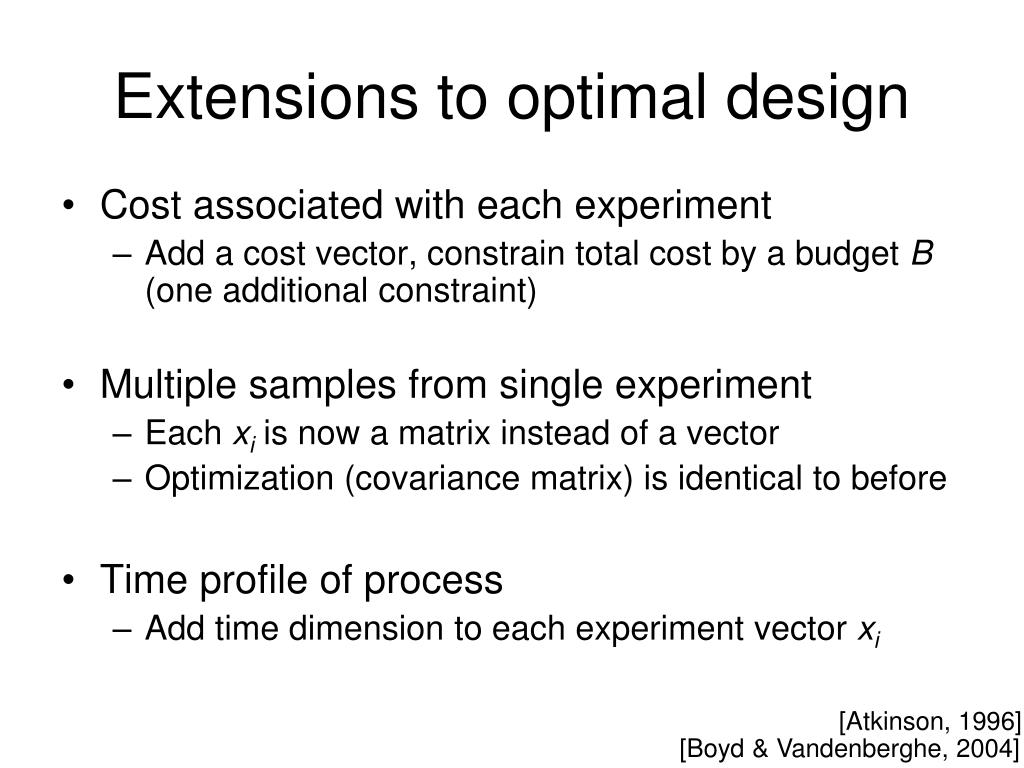 Extensions to optimal design

• Cost associated with each experiment
– Add a cost vector, constrain total cost by a budget $B$ (one additional constraint)

• Multiple samples from single experiment
– Each $x_i$ is now a matrix instead of a vector
– Optimization (covariance matrix) is identical to before

• Time profile of process
– Add time dimension to each experiment vector $x_i$

[Atkinson, 1996]
[Boyd & Vandenberghe, 2004]